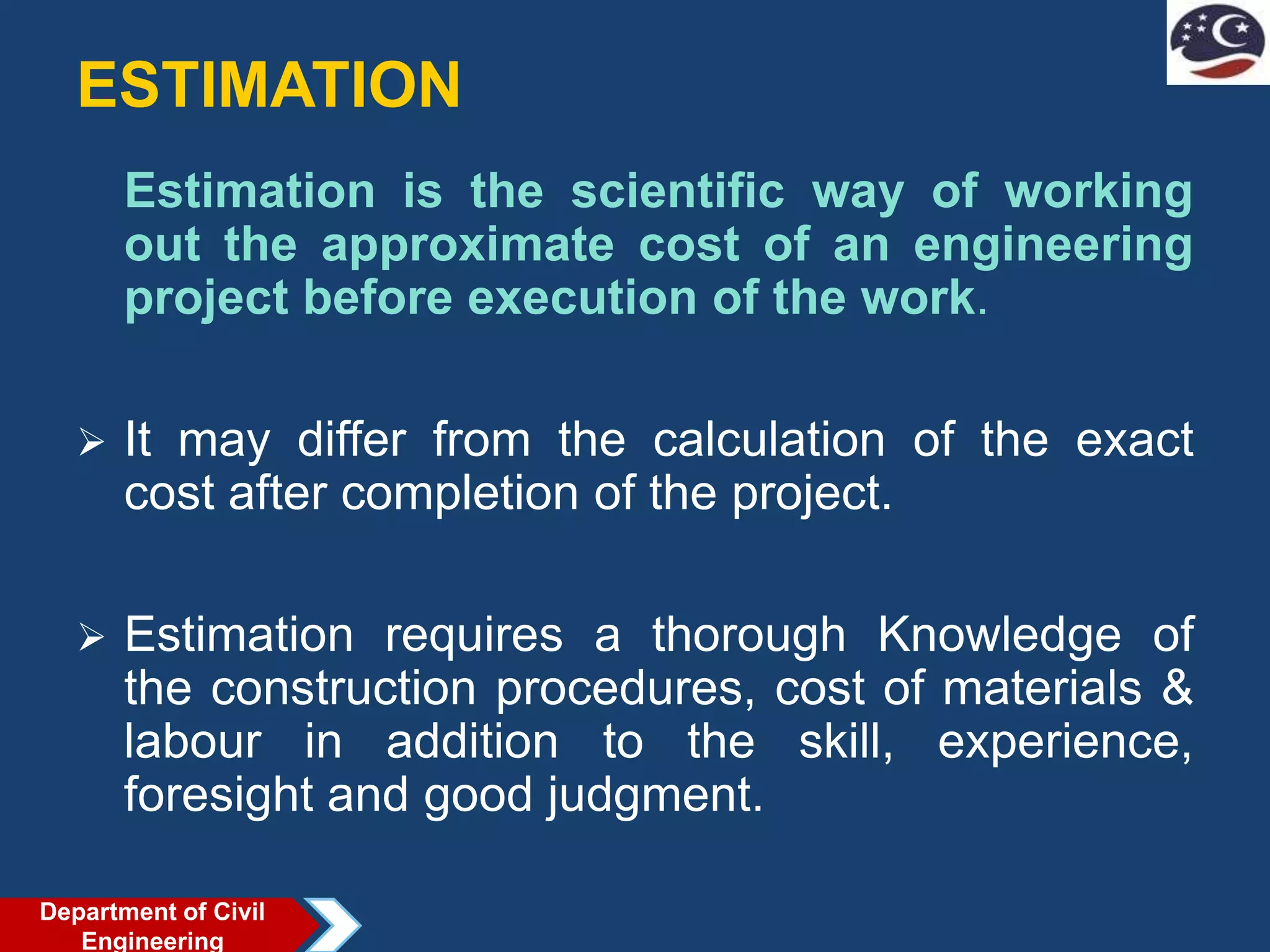 ESTIMATION

Estimation is the scientific way of working out the approximate cost of an engineering project before execution of the work.

➢ It may differ from the calculation of the exact cost after completion of the project.

➢ Estimation requires a thorough Knowledge of the construction procedures, cost of materials & labour in addition to the skill, experience, foresight and good judgment.

Department of Civil Engineering